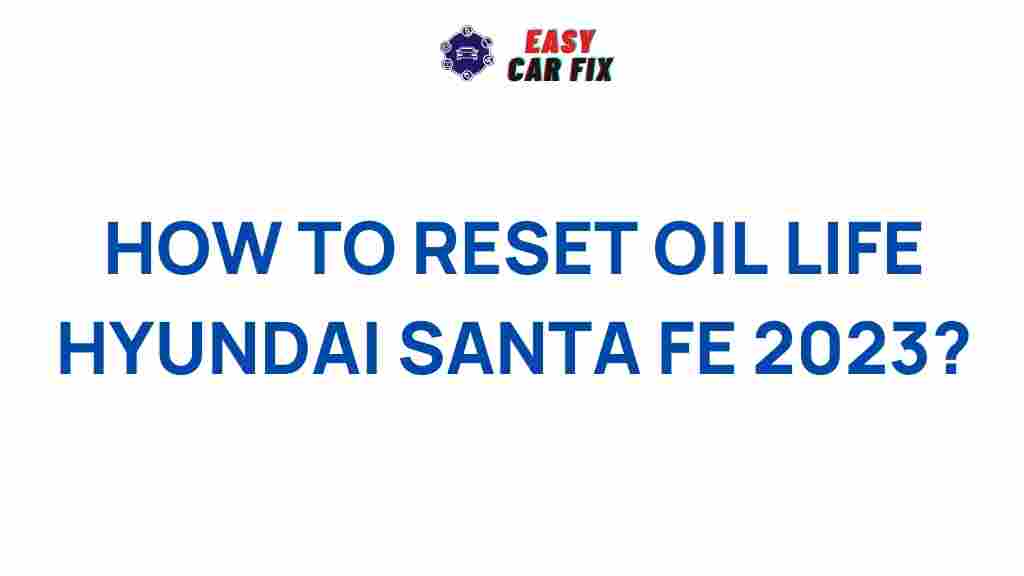 EASY
CAR FIX

HOW TO RESET OIL LIFE HYUNDAI SANTA FE 2023?